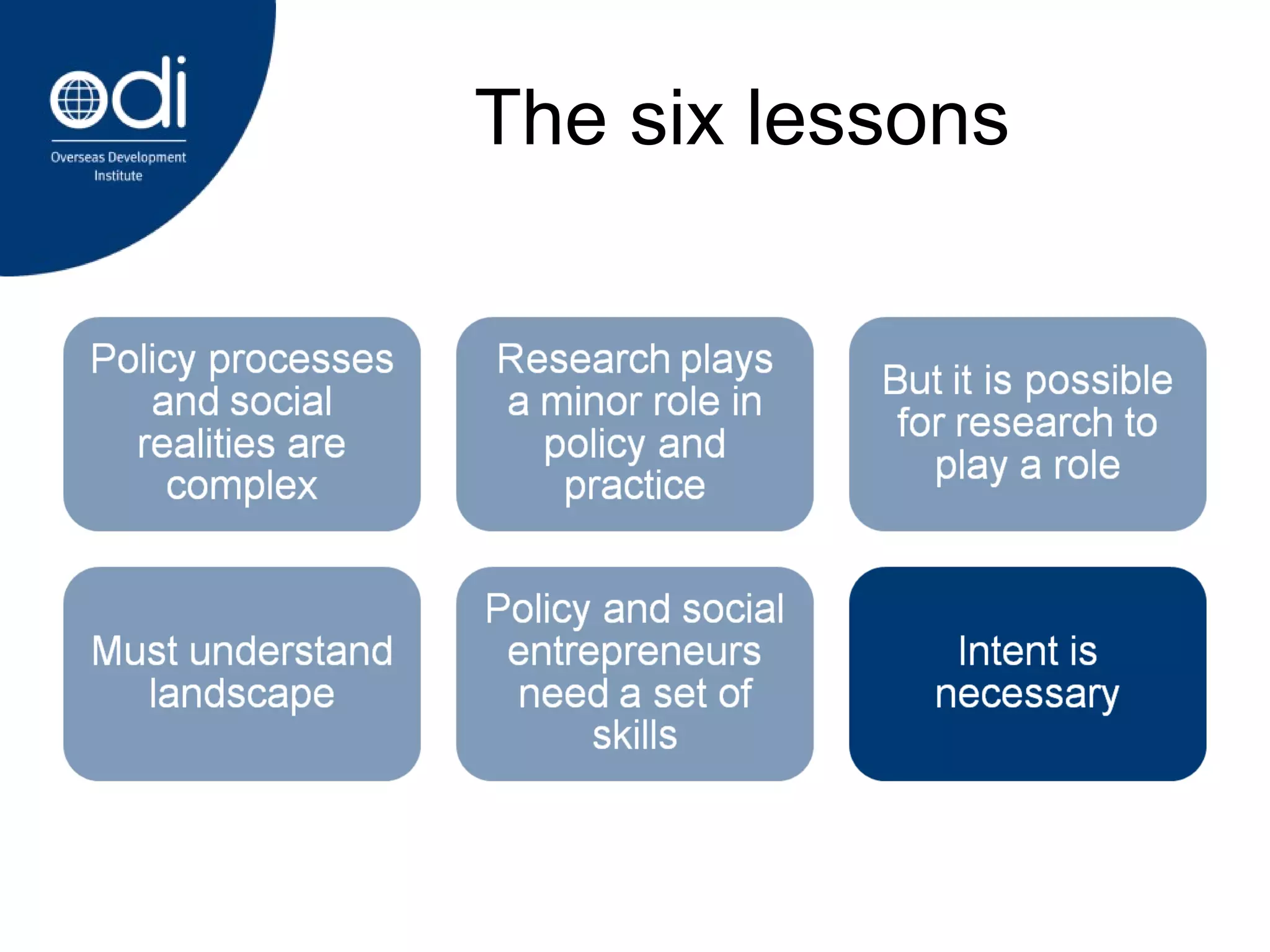 odi

Overseas Development Institute

The six lessons

Policy processes and social realities are complex

Research plays a minor role in policy and practice

But it is possible for research to play a role

Must understand landscape

Policy and social entrepreneurs need a set of skills

Intent is necessary